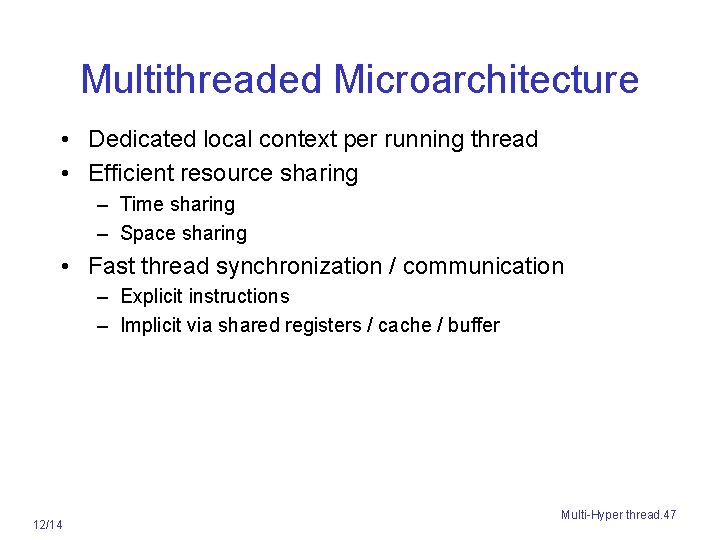 Multithreaded Microarchitecture

• Dedicated local context per running thread
• Efficient resource sharing
– Time sharing
– Space sharing
• Fast thread synchronization / communication
– Explicit instructions
– Implicit via shared registers / cache / buffer

12/14

Multi-Hyper thread.47